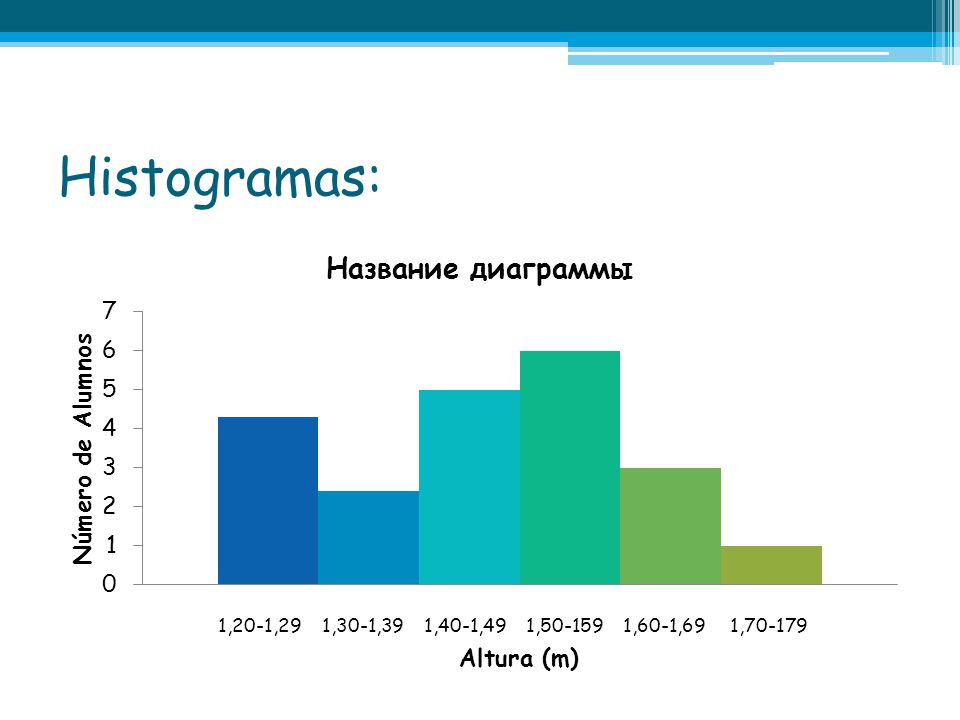 Histogramas:

Название диаграммы

Número de Alumnos

7
6
5
4
3
2
1
0

1,20-1,29 1,30-1,39 1,40-1,49 1,50-159 1,60-1,69 1,70-179

Altura (m)